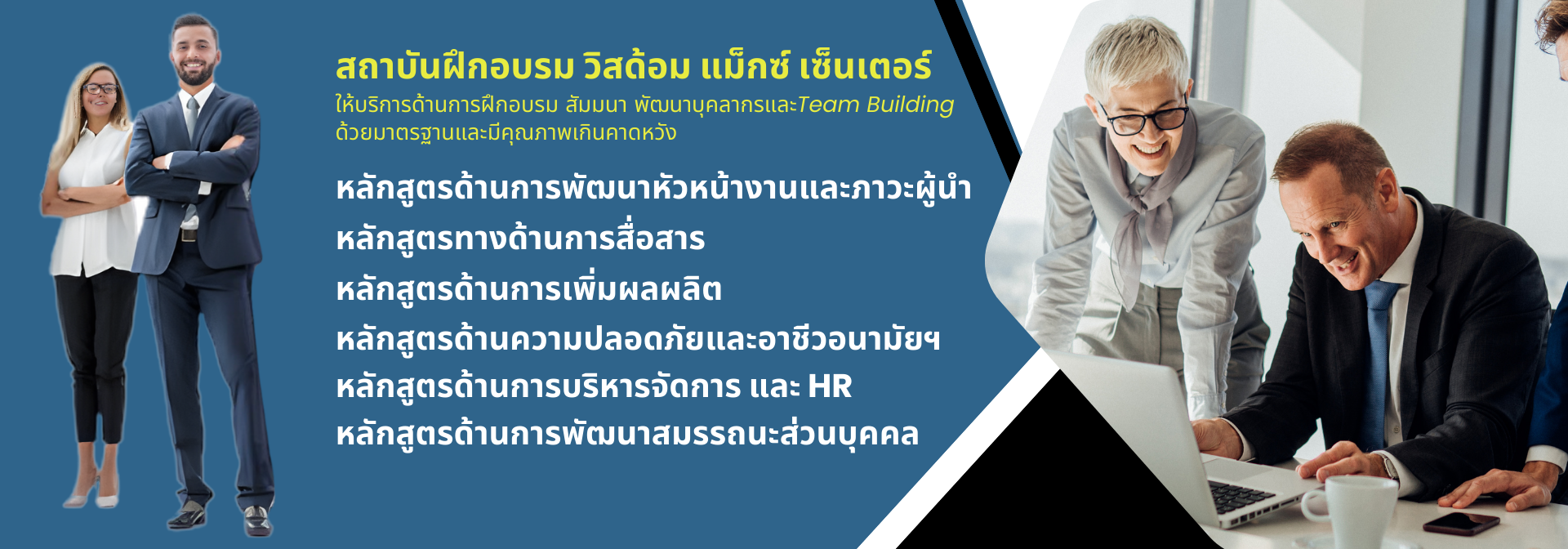 สถาบันฝึกอบรม วิสด้อม แม็กซ์ เซ็นเตอร์
ให้บริการด้านการฝึกอบรม สัมมนา พัฒนาบุคลากรและTeam Building ด้วยมาตรฐานและมีคุณภาพเกินคาดหวัง

หลักสูตรด้านการพัฒนาหัวหน้างานและภาวะผู้นำ
หลักสูตรทางด้านการสื่อสาร
หลักสูตรด้านการเพิ่มผลผลิต
หลักสูตรด้านความปลอดภัยและอาชีวอนามัยฯ
หลักสูตรด้านการบริหารจัดการ และ HR
หลักสูตรด้านการพัฒนาสมรรถนะส่วนบุคคล